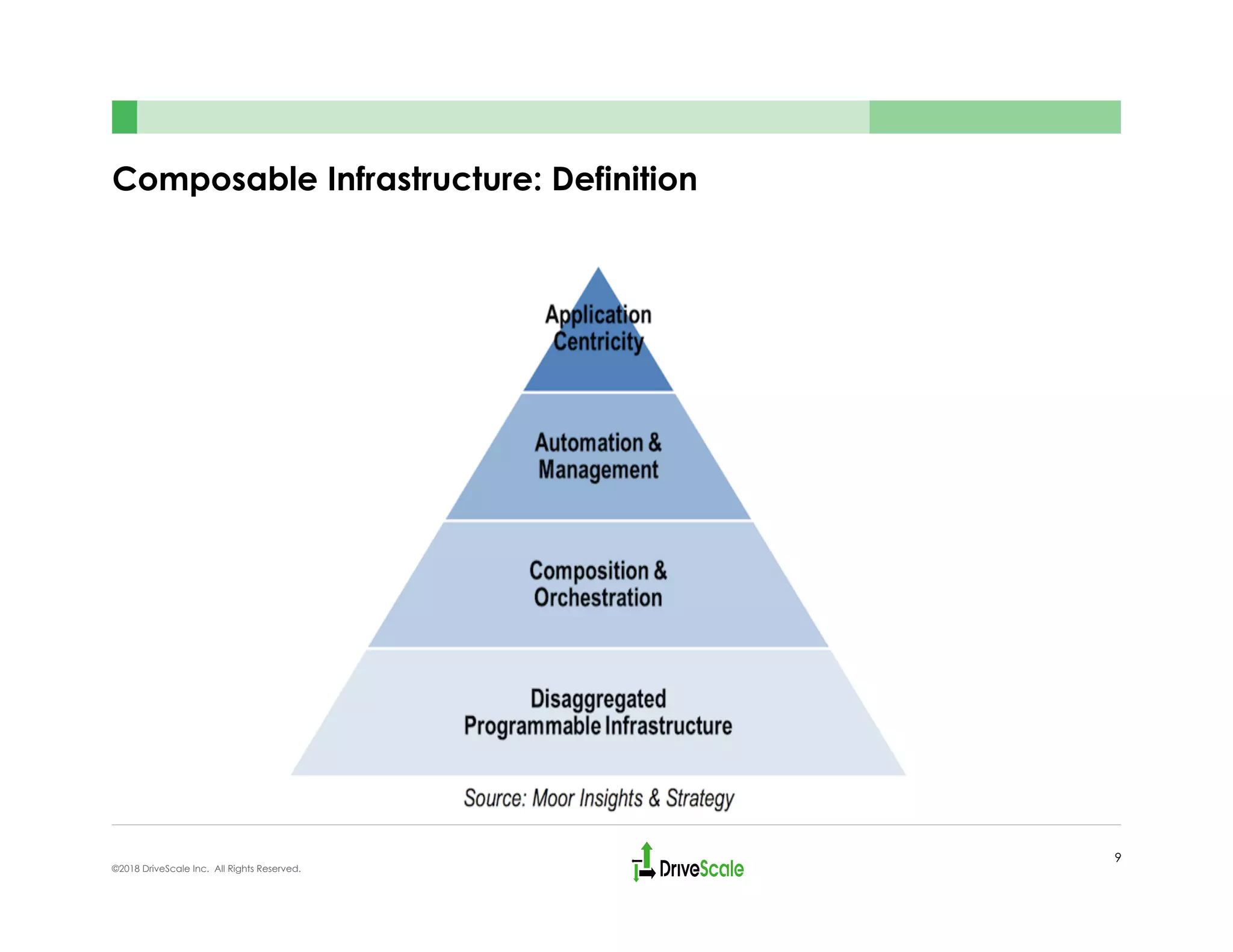 Composable Infrastructure: Definition

Application Centricity

Automation & Management

Composition & Orchestration

Disaggregated Programmable Infrastructure

Source: Moor Insights & Strategy

©2018 DriveScale Inc. All Rights Reserved.

DriveScale

9